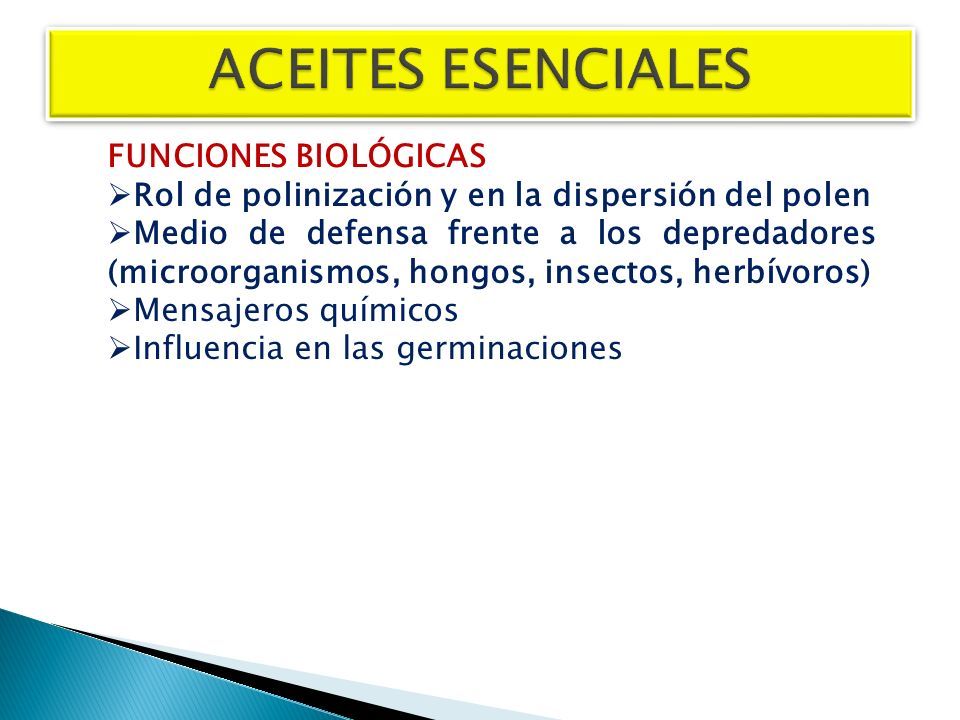 ACEITES ESENCIALES

FUNCIONES BIOLÓGICAS

➢Rol de polinización y en la dispersión del polen

➢Medio de defensa frente a los depredadores (microorganismos, hongos, insectos, herbívoros)

➢Mensajeros químicos

➢Influencia en las germinaciones